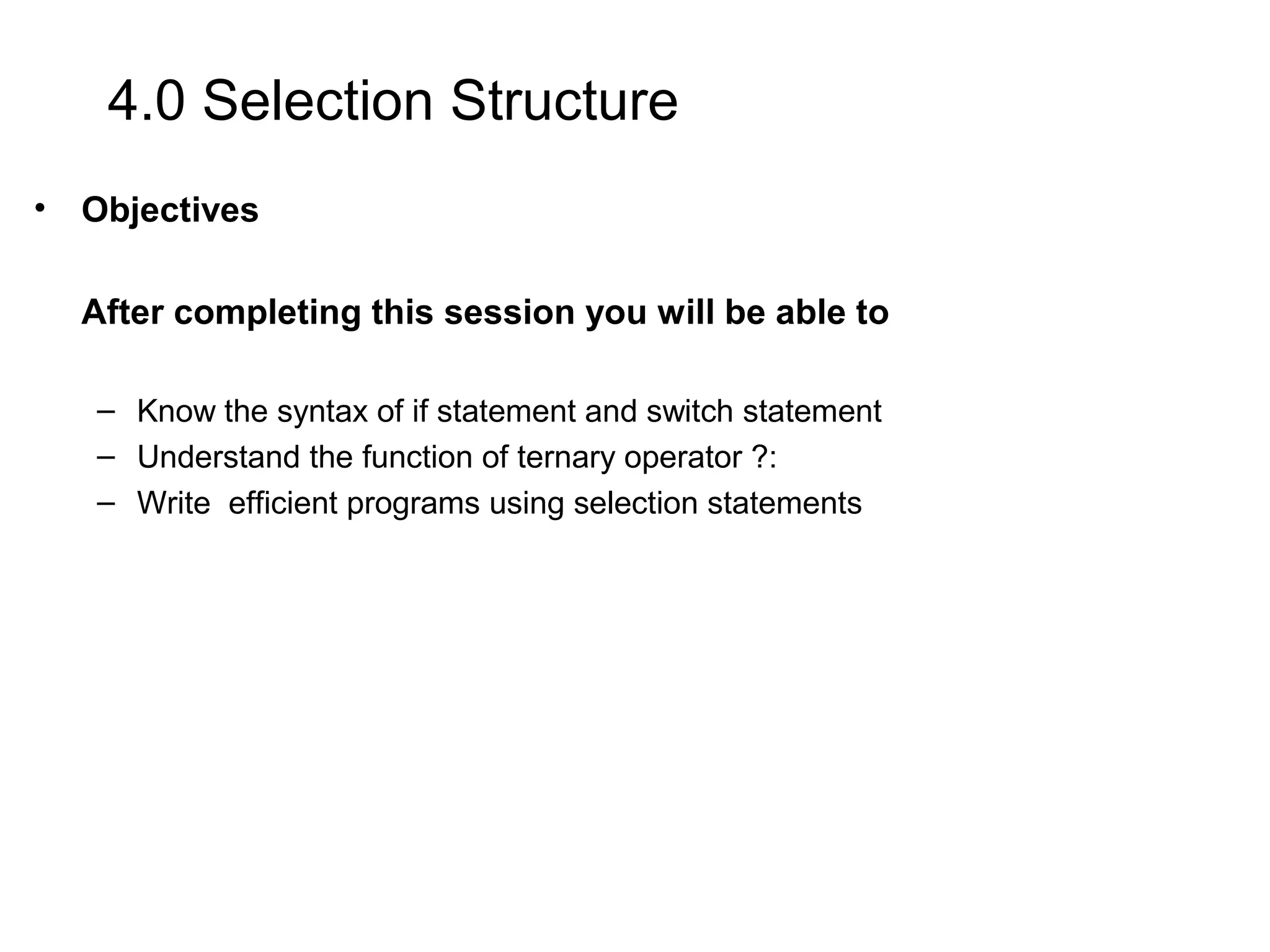 4.0 Selection Structure

• Objectives

After completing this session you will be able to

– Know the syntax of if statement and switch statement
– Understand the function of ternary operator ?:
– Write efficient programs using selection statements